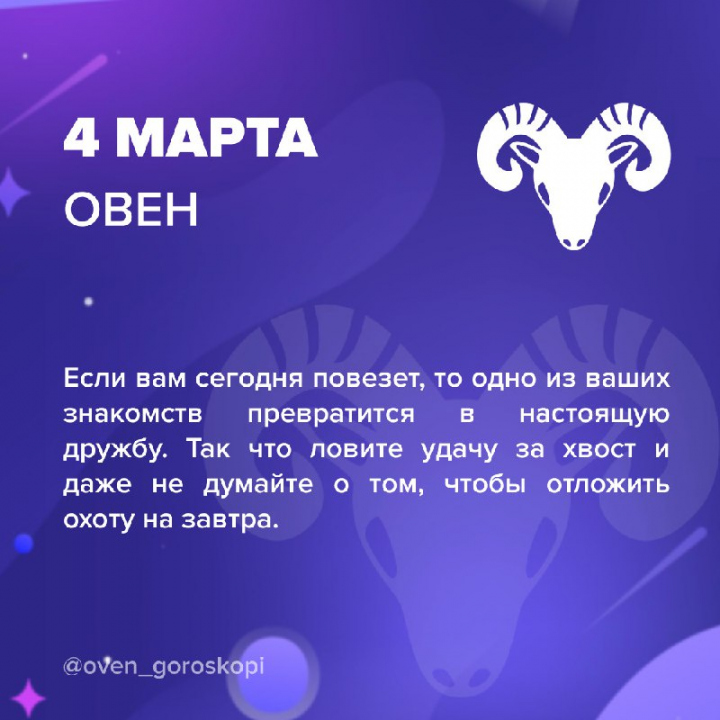 4 МАРТА
ОВЕН

Если вам сегодня повезет, то одно из ваших знакомств превратится в настоящую дружбу. Так что ловите удачу за хвост и даже не думайте о том, чтобы отложить охоту на завтра.

@oven_goroskopi